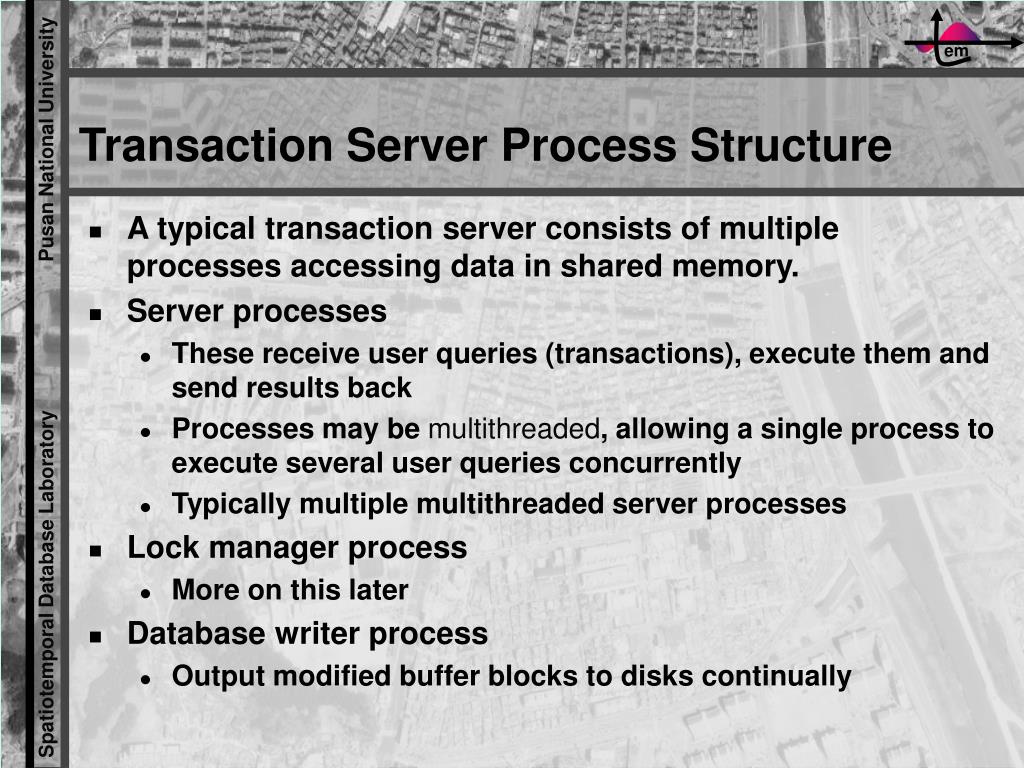 Pusan National University

Spatiotemporal Database Laboratory

em

Transaction Server Process Structure

- A typical transaction server consists of multiple processes accessing data in shared memory.
- Server processes
  - These receive user queries (transactions), execute them and send results back
  - Processes may be multithreaded, allowing a single process to execute several user queries concurrently
  - Typically multiple multithreaded server processes
- Lock manager process
  - More on this later
- Database writer process
  - Output modified buffer blocks to disks continually